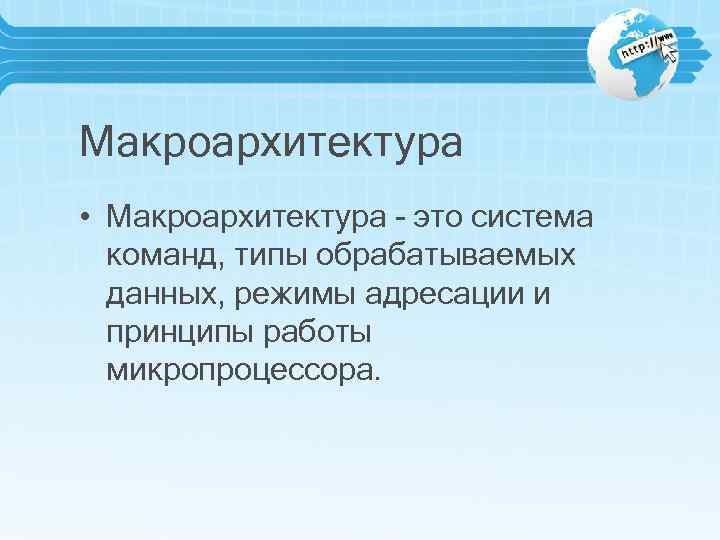 http://www

Макроархитектура

• Макроархитектура - это система команд, типы обрабатываемых данных, режимы адресации и принципы работы микропроцессора.